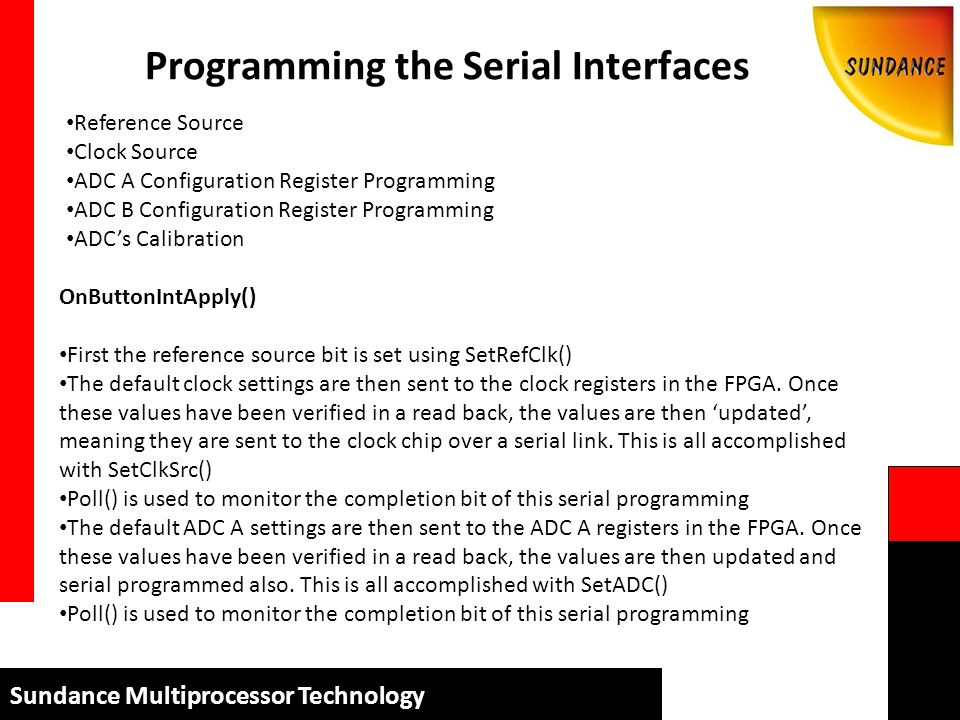 Programming the Serial Interfaces

SUNDANCE

•Reference Source
•Clock Source
•ADC A Configuration Register Programming
•ADC B Configuration Register Programming
•ADC's Calibration

OnButtonIntApply()

•First the reference source bit is set using SetRefClk()
•The default clock settings are then sent to the clock registers in the FPGA. Once these values have been verified in a read back, the values are then 'updated', meaning they are sent to the clock chip over a serial link. This is all accomplished with SetClkSrc()
•Poll() is used to monitor the completion bit of this serial programming
•The default ADC A settings are then sent to the ADC A registers in the FPGA. Once these values have been verified in a read back, the values are then updated and serial programmed also. This is all accomplished with SetADC()
•Poll() is used to monitor the completion bit of this serial programming

Sundance Multiprocessor Technology